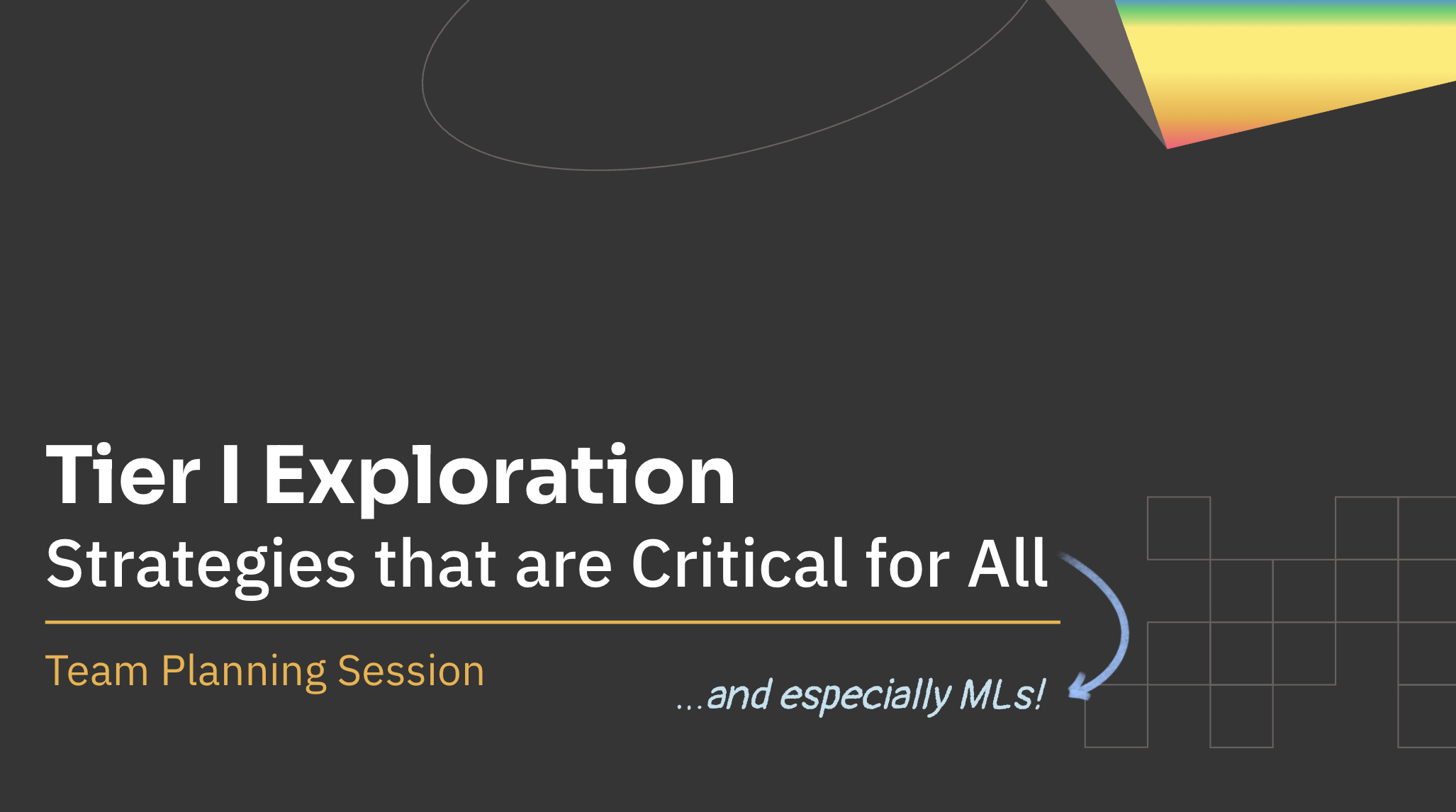 Tier I Exploration
Strategies that are Critical for All

Team Planning Session

...and especially MLs!